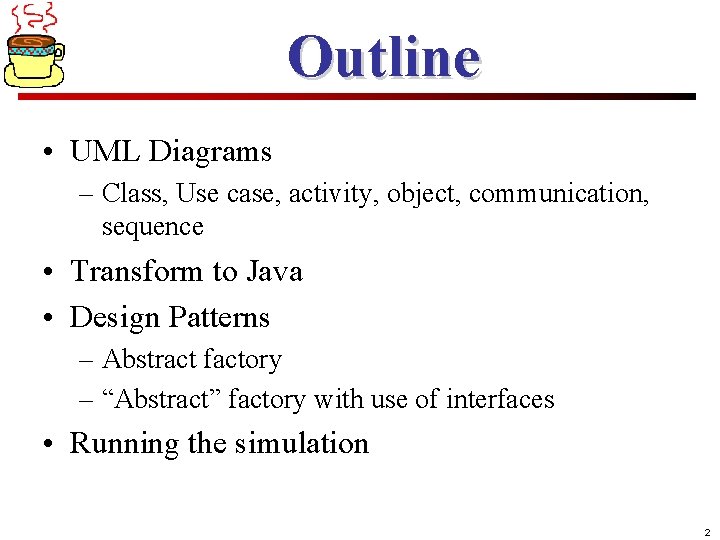 Outline

• UML Diagrams
– Class, Use case, activity, object, communication, sequence
• Transform to Java
• Design Patterns
– Abstract factory
– “Abstract” factory with use of interfaces
• Running the simulation

2